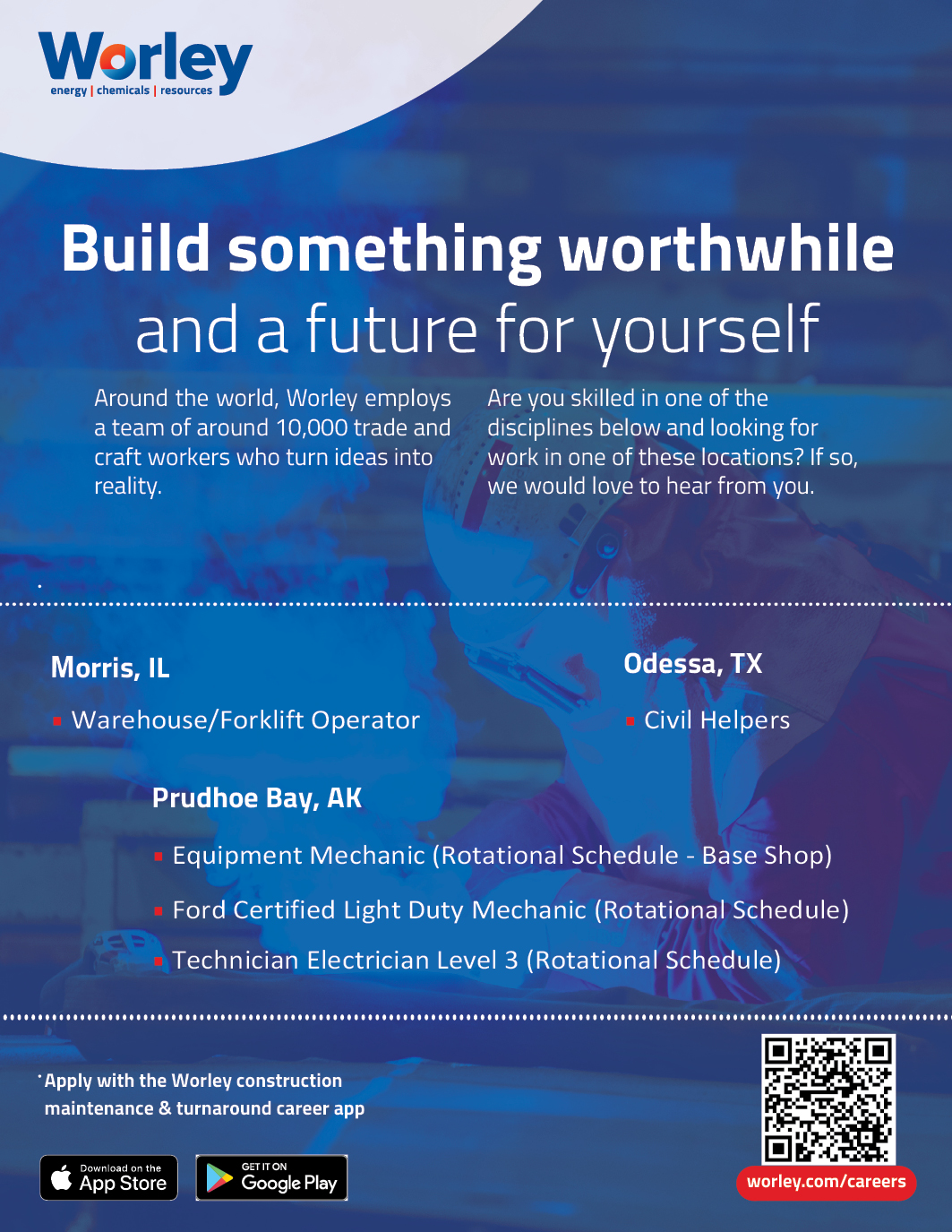 Worley
energy | chemicals | resources

Build something worthwhile
and a future for yourself

Around the world, Worley employs a team of around 10,000 trade and craft workers who turn ideas into reality.

Are you skilled in one of the disciplines below and looking for work in one of these locations? If so, we would love to hear from you.

Morris, IL

Warehouse/Forklift Operator

Odessa, TX

Civil Helpers

Prudhoe Bay, AK

Equipment Mechanic (Rotational Schedule - Base Shop)

Ford Certified Light Duty Mechanic (Rotational Schedule)

Technician Electrician Level 3 (Rotational Schedule)

Apply with the Worley construction maintenance & turnaround career app

Download on the App Store

GET IT ON Google Play

worley.com/careers